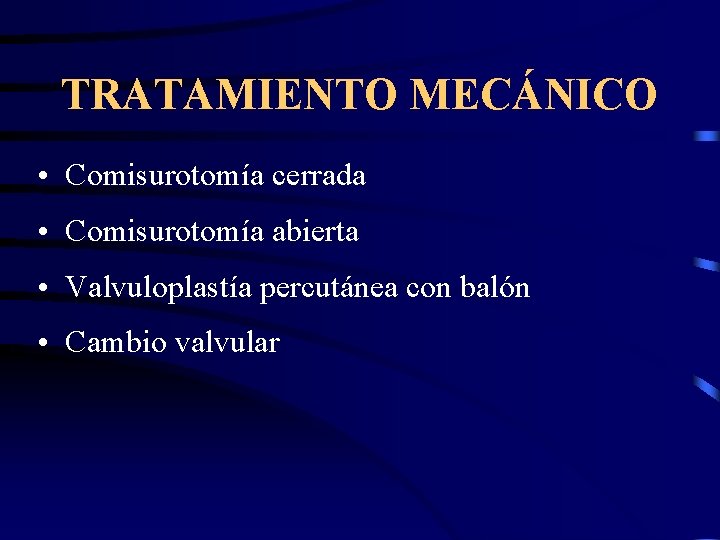 TRATAMIENTO MECÁNICO

• Comisurotomía cerrada
• Comisurotomía abierta
• Valvuloplastía percutánea con balón
• Cambio valvular